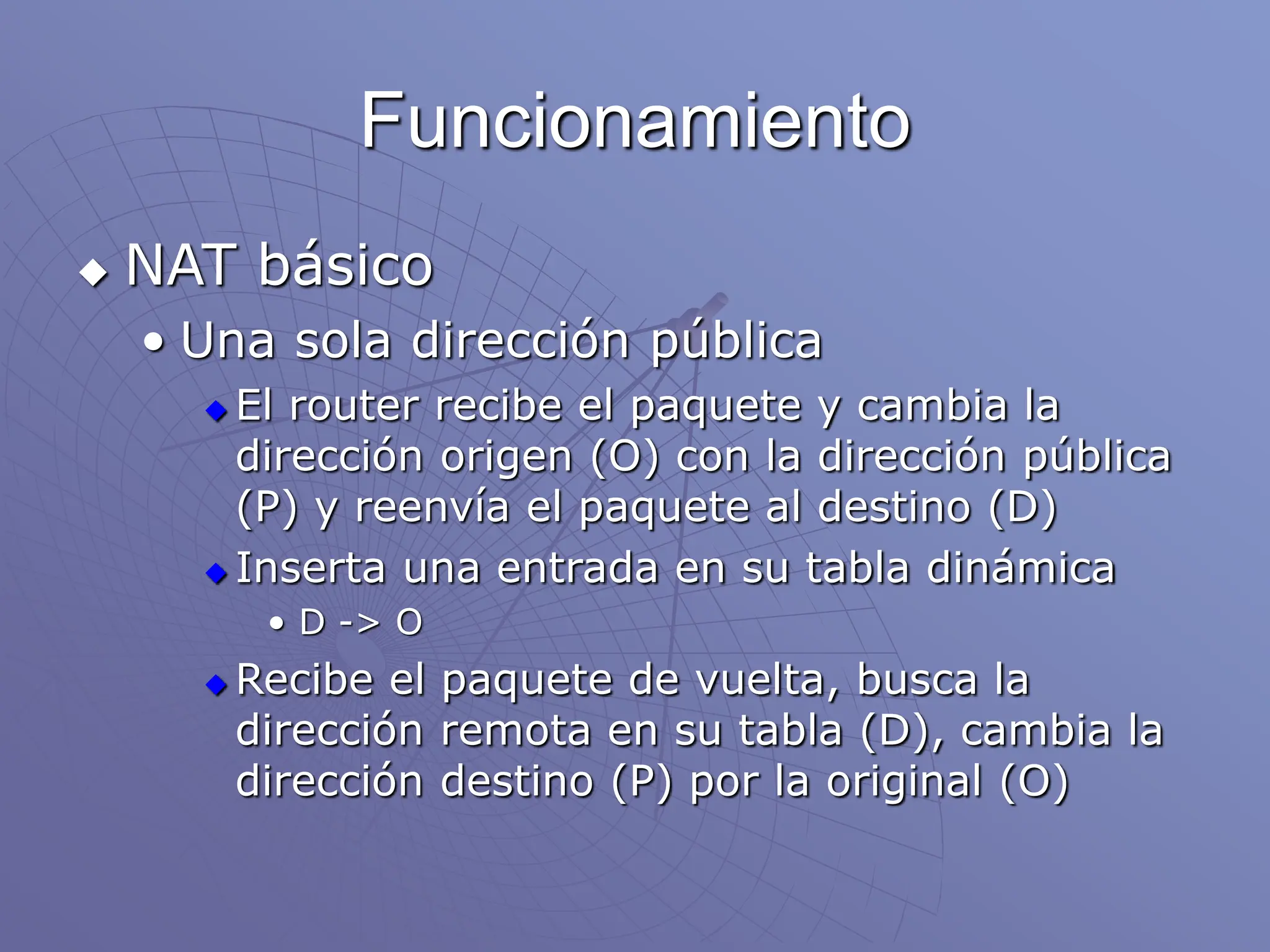 Funcionamiento

◆ NAT básico
• Una sola dirección pública
◆ El router recibe el paquete y cambia la dirección origen (O) con la dirección pública (P) y reenvía el paquete al destino (D)
◆ Inserta una entrada en su tabla dinámica
• D -> O
◆ Recibe el paquete de vuelta, busca la dirección remota en su tabla (D), cambia la dirección destino (P) por la original (O)